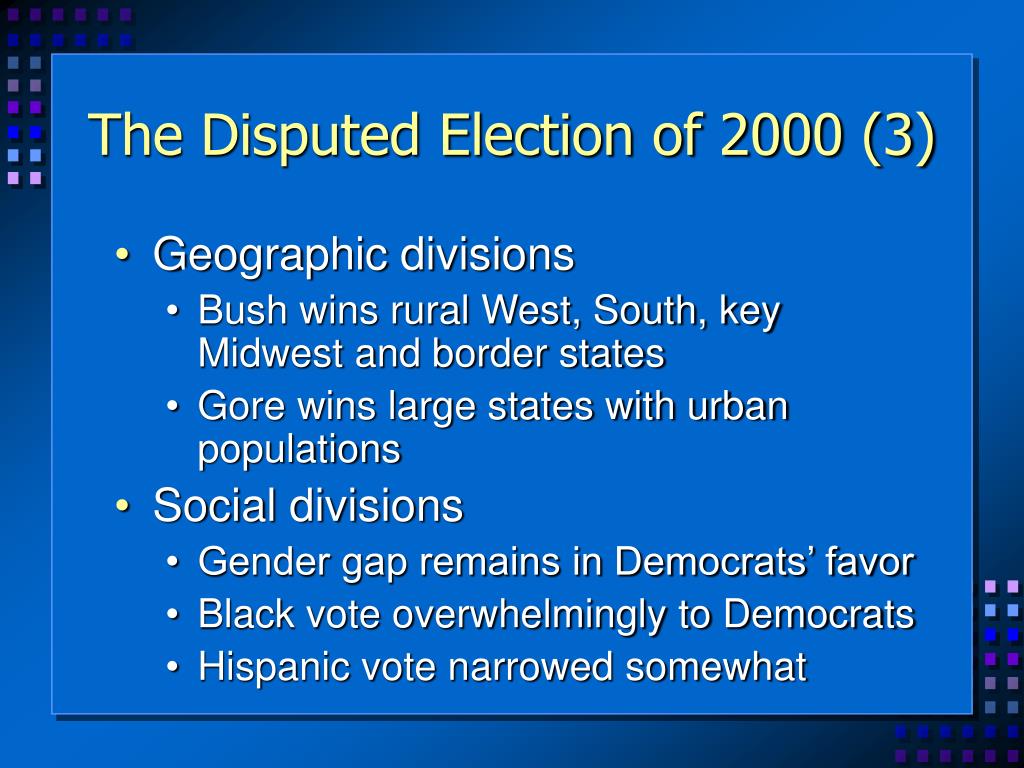 The Disputed Election of 2000 (3)

• Geographic divisions
  • Bush wins rural West, South, key Midwest and border states
  • Gore wins large states with urban populations
• Social divisions
  • Gender gap remains in Democrats’ favor
  • Black vote overwhelmingly to Democrats
  • Hispanic vote narrowed somewhat